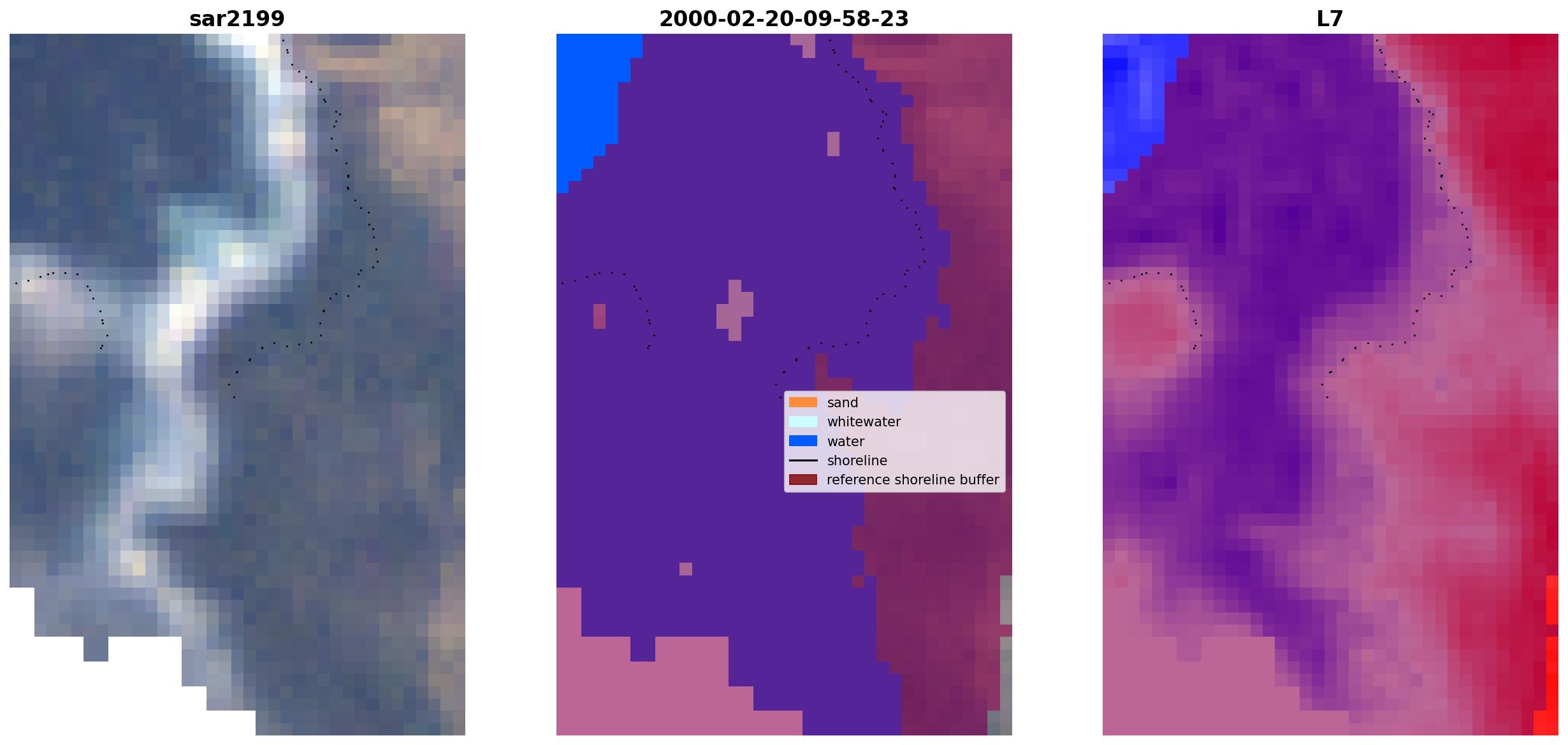 sar2199

2000-02-20-09-58-23

sand
whitewater
water
shoreline
reference shoreline buffer

L7